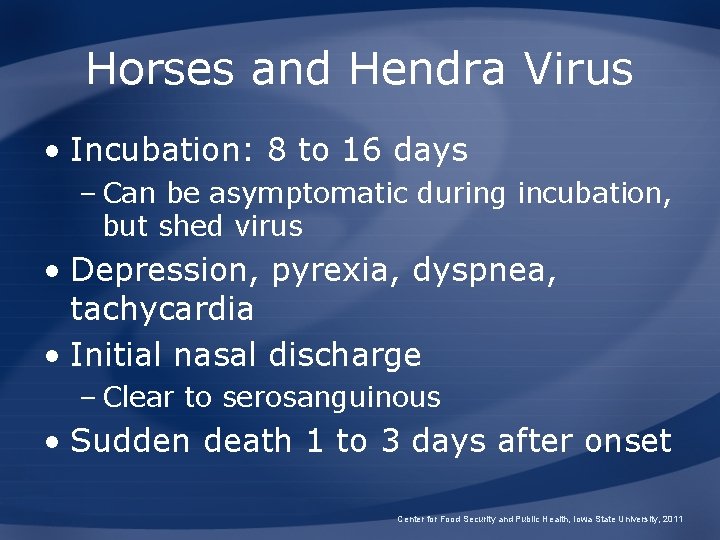 Horses and Hendra Virus

• Incubation: 8 to 16 days
– Can be asymptomatic during incubation, but shed virus
• Depression, pyrexia, dyspnea, tachycardia
• Initial nasal discharge
– Clear to serosanguinous
• Sudden death 1 to 3 days after onset

Center for Food Security and Public Health, Iowa State University, 2011